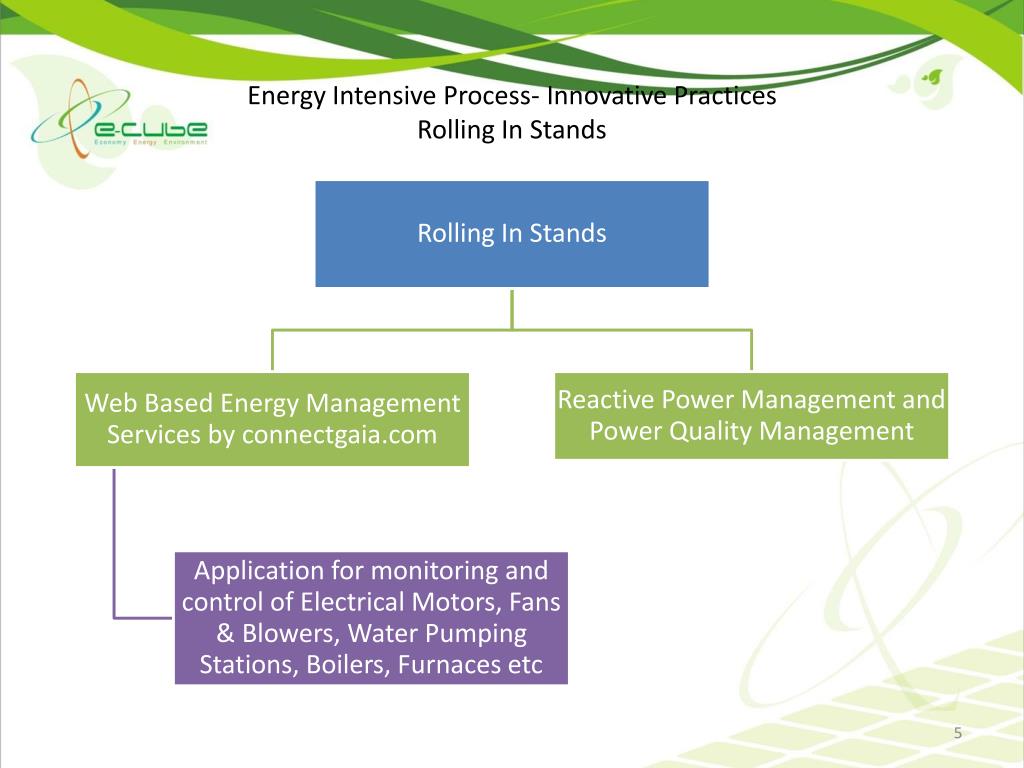 e-cube
Economy Energy Environment

Energy Intensive Process- Innovative Practices
Rolling In Stands

Rolling In Stands

Web Based Energy Management Services by connectgaia.com

Reactive Power Management and Power Quality Management

Application for monitoring and control of Electrical Motors, Fans & Blowers, Water Pumping Stations, Boilers, Furnaces etc

5